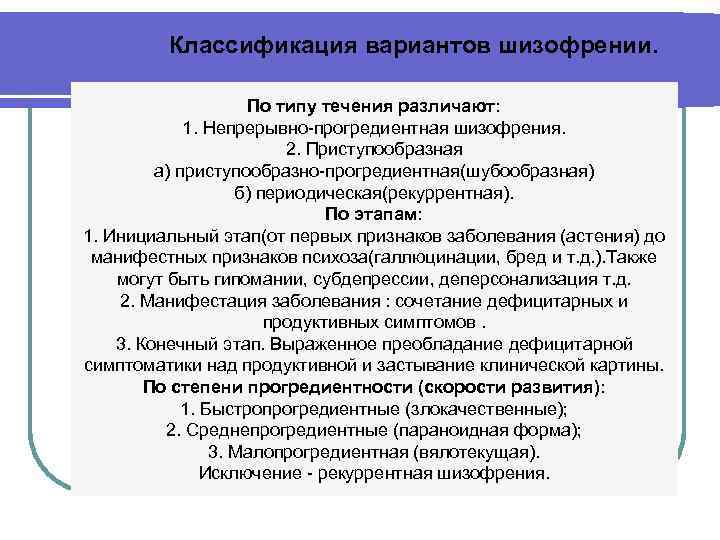 Классификация вариантов шизофрении.

По типу течения различают:
1. Непрерывно-прогредиентная шизофрения.
2. Приступообразная
а) приступообразно-прогредиентная(шубообразная)
б) периодическая(рекуррентная).
По этапам:
1. Инициальный этап(от первых признаков заболевания (астения) до манифестных признаков психоза(галлюцинации, бред и т.д.).Также могут быть гипомании, субдепрессии, деперсонализация т.д.
2. Манифестация заболевания : сочетание дефицитарных и продуктивных симптомов .
3. Конечный этап. Выраженное преобладание дефицитарной симптоматики над продуктивной и застывание клинической картины.
По степени прогредиентности (скорости развития):
1. Быстропрогредиентные (злокачественные);
2. Среднепрогредиентные (параноидная форма);
3. Малопрогредиентная (вялотекущая).
Исключение - рекуррентная шизофрения.